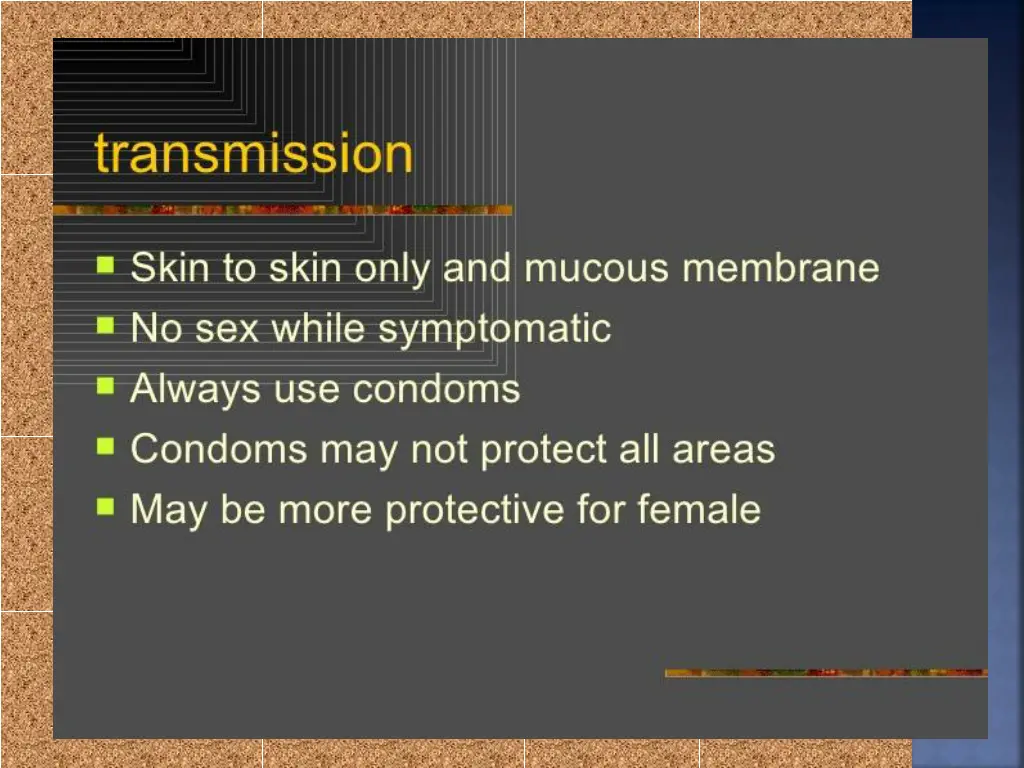 transmission

- Skin to skin only and mucous membrane
- No sex while symptomatic
- Always use condoms
- Condoms may not protect all areas
- May be more protective for female